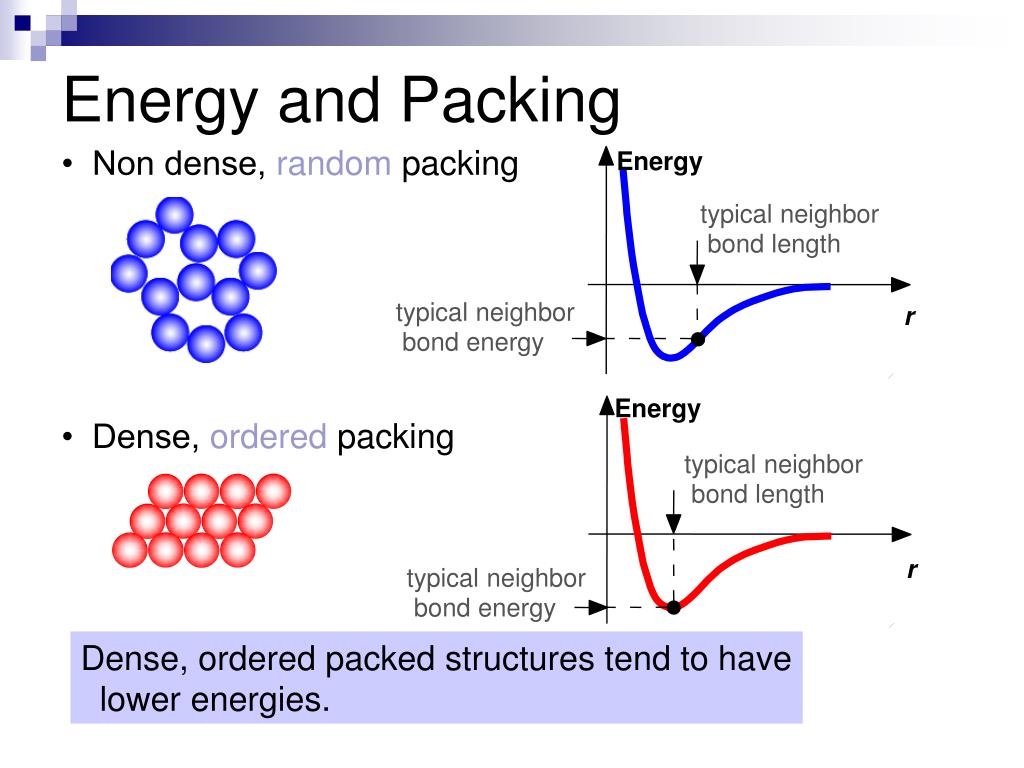 Energy and Packing

• Non dense, random packing

Energy

typical neighbor bond length

typical neighbor bond energy

r

• Dense, ordered packing

Energy

typical neighbor bond length

typical neighbor bond energy

r

Dense, ordered packed structures tend to have lower energies.